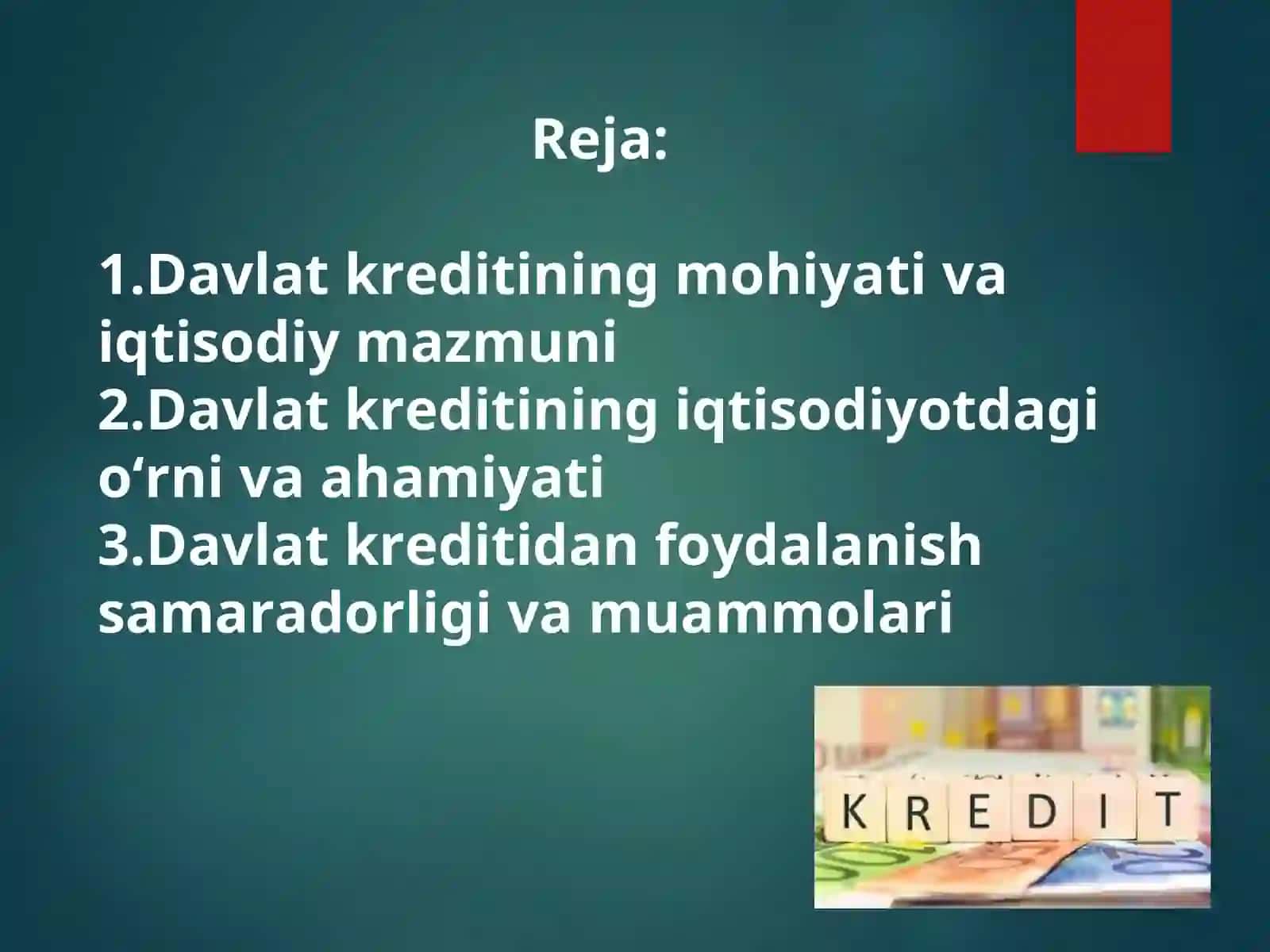 Reja:

1.Davlat kreditining mohiyati va iqtisodiy mazmuni
2.Davlat kreditining iqtisodiyotdagi o‘rni va ahamiyati
3.Davlat kreditidan foydalanish samaradorligi va muammolari

KREDIT